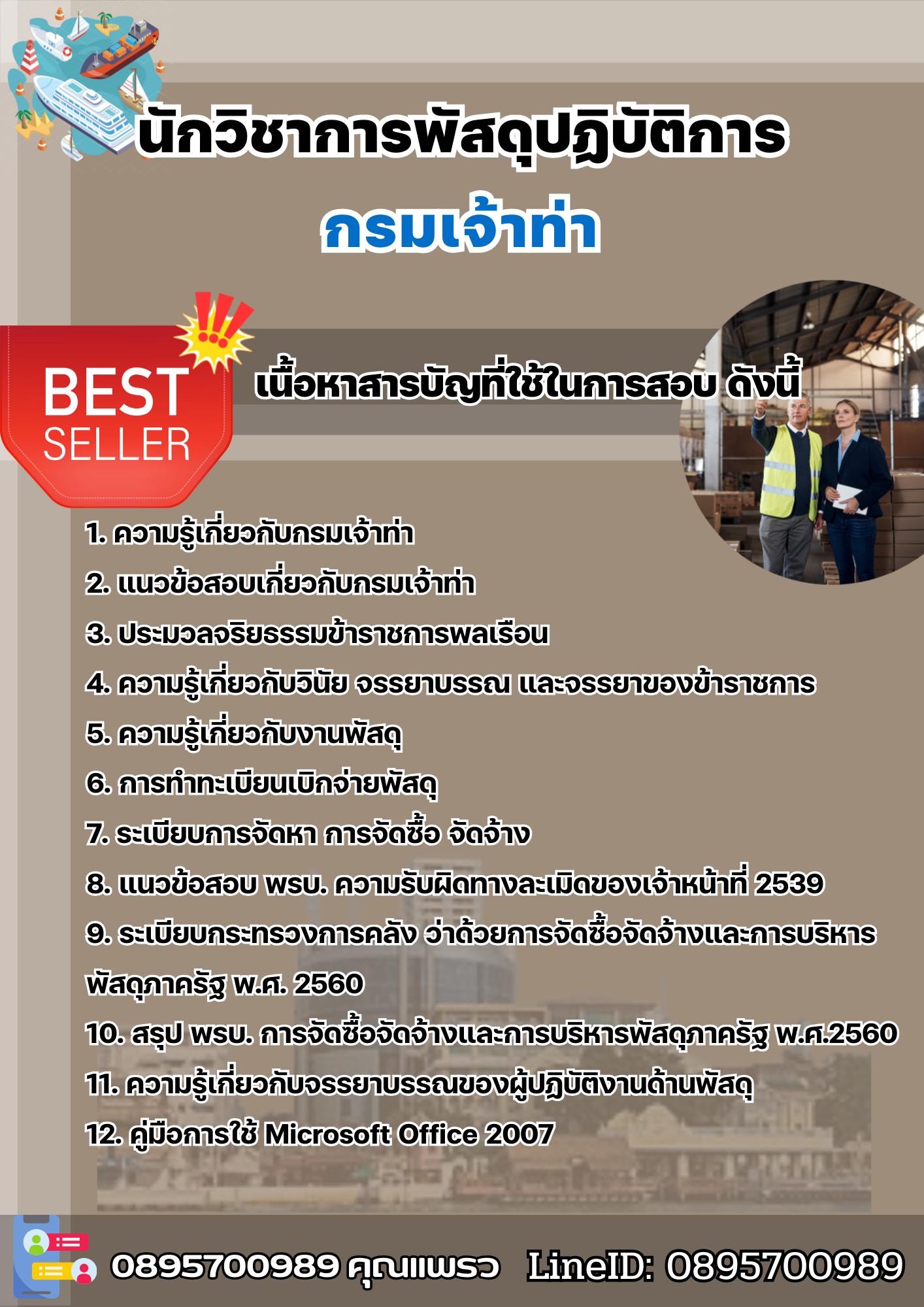 นักวิชาการพัสดุปฏิบัติการ
กรมเจ้าท่า

BEST SELLER

เนื้อหาสารบัญที่ใช้ในการสอบ ดังนี้

1. ความรู้เกี่ยวกับกรมเจ้าท่า
2. แนวข้อสอบเกี่ยวกับกรมเจ้าท่า
3. ประมวลจริยธรรมข้าราชการพลเรือน
4. ความรู้เกี่ยวกับวินัย จรรยาบรรณ และจรรยาของข้าราชการ
5. ความรู้เกี่ยวกับงานพัสดุ
6. การทำทะเบียนเบิกจ่ายพัสดุ
7. ระเบียบการจัดหา การจัดซื้อ จัดจ้าง
8. แนวข้อสอบ พรบ. ความรับผิดทางละเมิดของเจ้าหน้าที่ 2539
9. ระเบียบกระทรวงการคลัง ว่าด้วยการจัดซื้อจัดจ้างและการบริหารพัสดุภาครัฐ พ.ศ. 2560
10. สรุป พรบ. การจัดซื้อจัดจ้างและการบริหารพัสดุภาครัฐ พ.ศ.2560
11. ความรู้เกี่ยวกับจรรยาบรรณของผู้ปฏิบัติงานด้านพัสดุ
12. คู่มือการใช้ Microsoft Office 2007

0895700989 คุณแพรว LineID: 0895700989